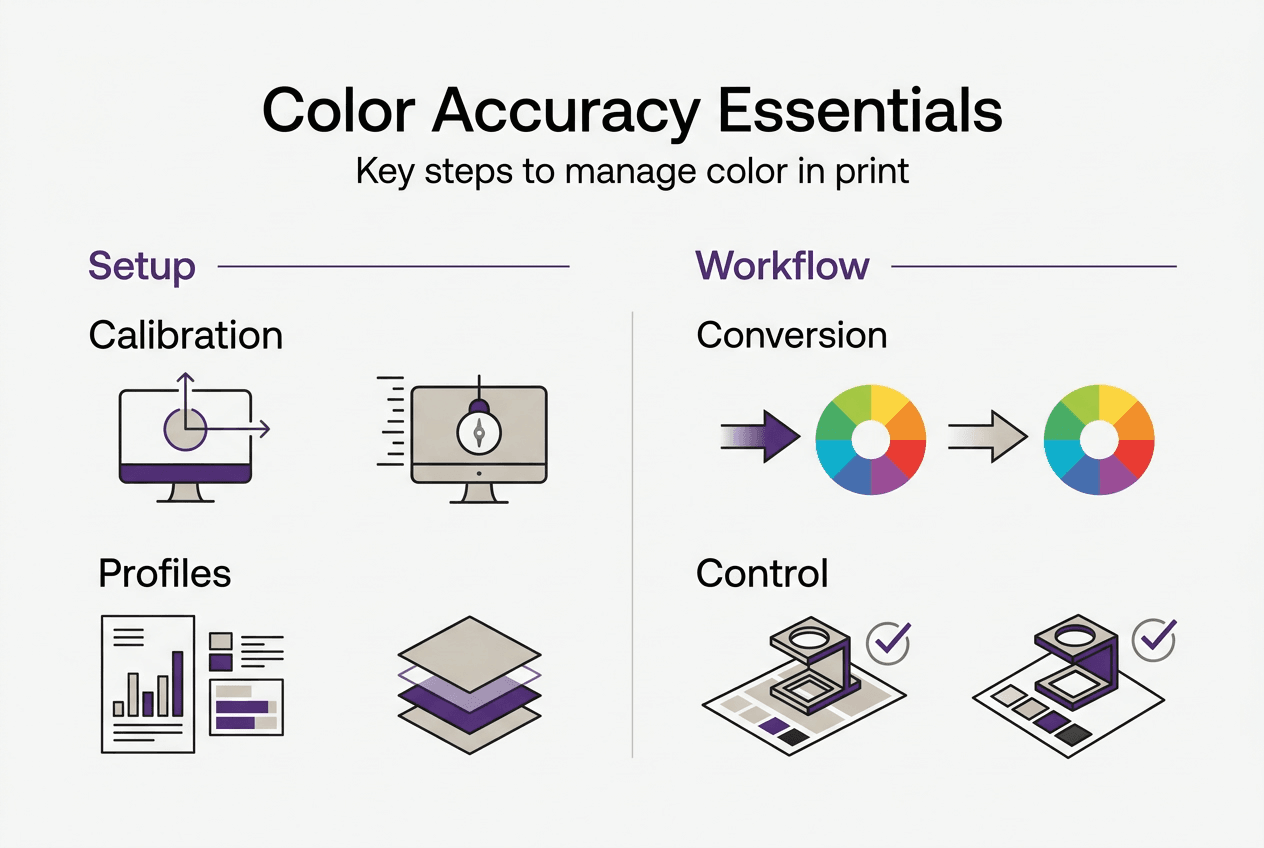 Color Accuracy Essentials
Key steps to manage color in print

Setup

Calibration

Profiles

Workflow

Conversion

Control